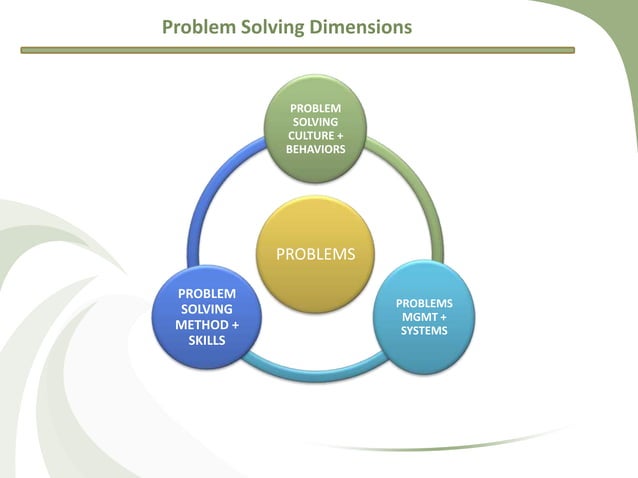 Problem Solving Dimensions

PROBLEM SOLVING CULTURE + BEHAVIORS

PROBLEMS

PROBLEM SOLVING METHOD + SKILLS

PROBLEMS MGMT + SYSTEMS